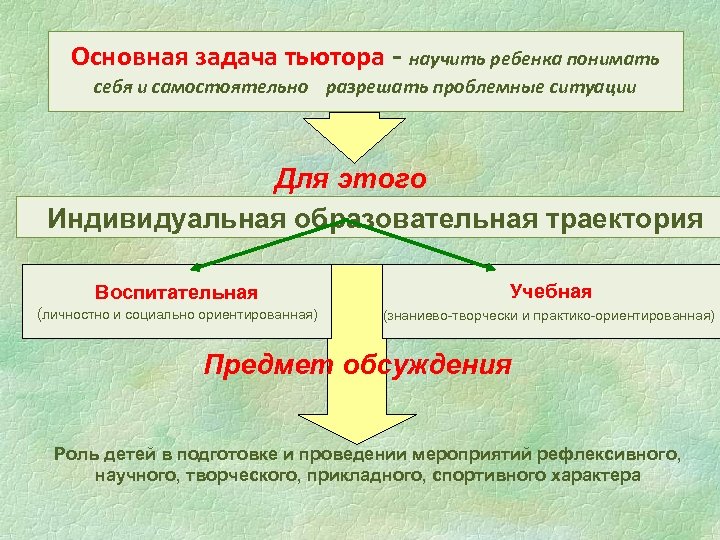 Основная задача тьютора - научить ребенка понимать себя и самостоятельно разрешать проблемные ситуации

Для этого

Индивидуальная образовательная траектория

Воспитательная
(личностно и социально ориентированная)

Учебная
(знаниево-творчески и практико-ориентированная)

Предмет обсуждения

Роль детей в подготовке и проведении мероприятий рефлексивного, научного, творческого, прикладного, спортивного характера